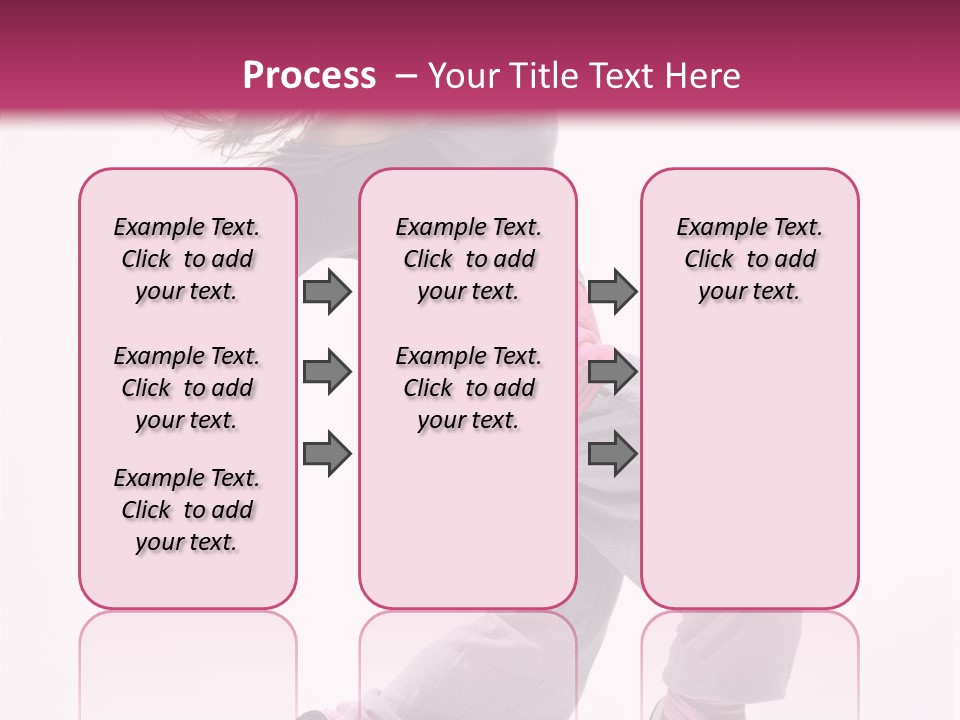 Process – Your Title Text Here

Example Text. Click to add your text.

Example Text. Click to add your text.

Example Text. Click to add your text.

Example Text. Click to add your text.

Example Text. Click to add your text.

Example Text. Click to add your text.